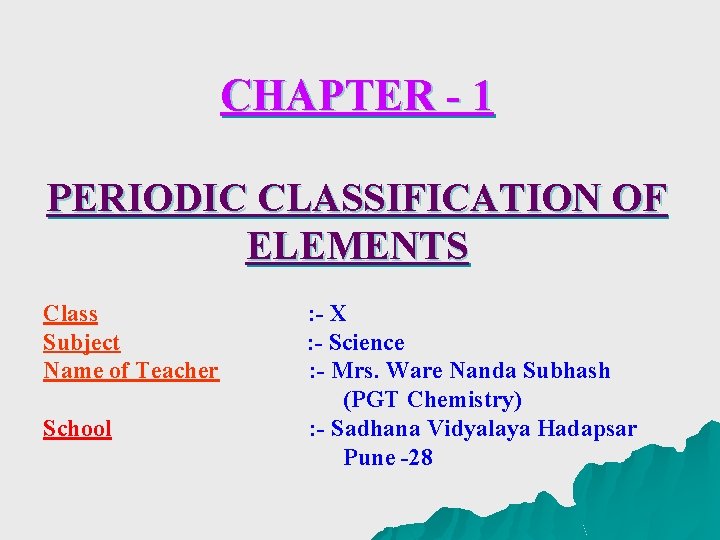 CHAPTER - 1

PERIODIC CLASSIFICATION OF ELEMENTS

Class :- X
Subject :- Science
Name of Teacher :- Mrs. Ware Nanda Subhash (PGT Chemistry)
School :- Sadhana Vidyalaya Hadapsar Pune -28